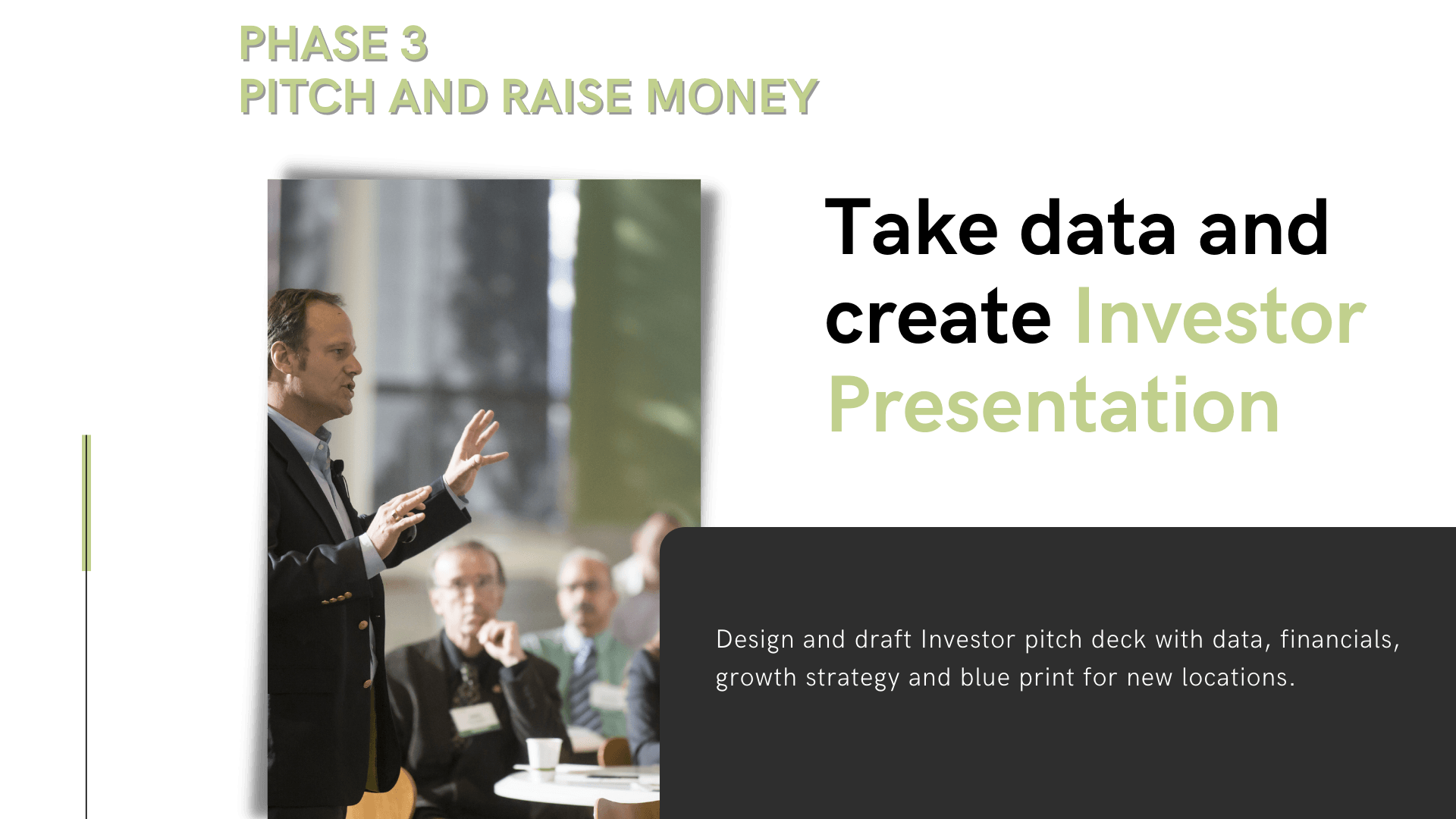 PHASE 3
PITCH AND RAISE MONEY

Take data and create Investor Presentation

Design and draft Investor pitch deck with data, financials, growth strategy and blue print for new locations.